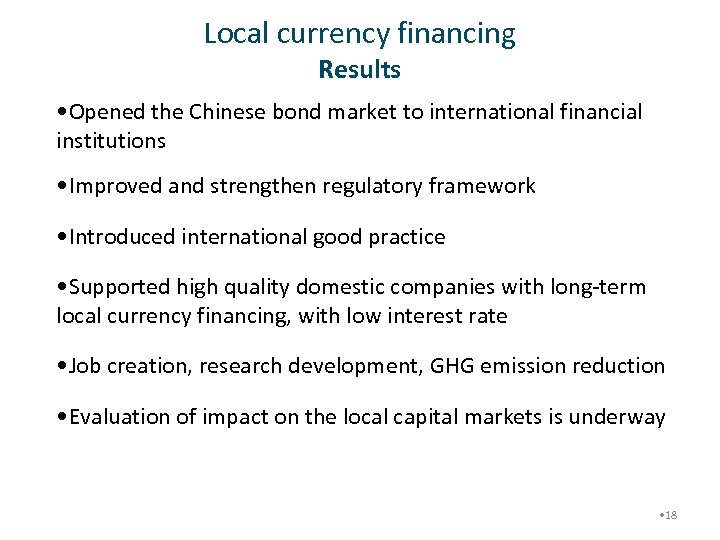 Local currency financing
Results

•Opened the Chinese bond market to international financial institutions

•Improved and strengthen regulatory framework

•Introduced international good practice

•Supported high quality domestic companies with long-term local currency financing, with low interest rate

•Job creation, research development, GHG emission reduction

•Evaluation of impact on the local capital markets is underway

•18